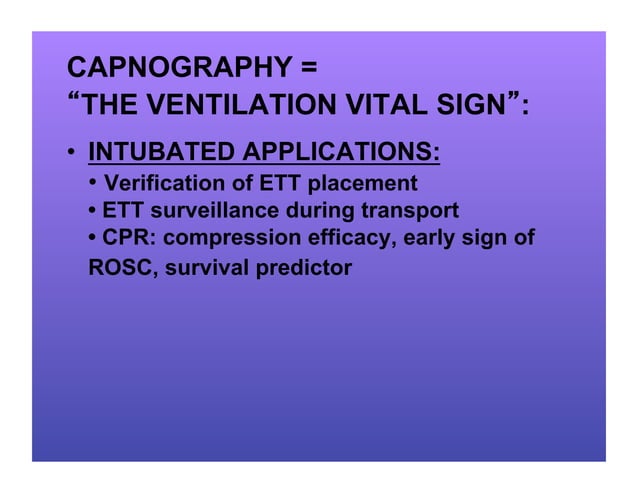 CAPNOGRAPHY =
“THE VENTILATION VITAL SIGN”:

• INTUBATED APPLICATIONS:
• Verification of ETT placement
• ETT surveillance during transport
• CPR: compression efficacy, early sign of ROSC, survival predictor